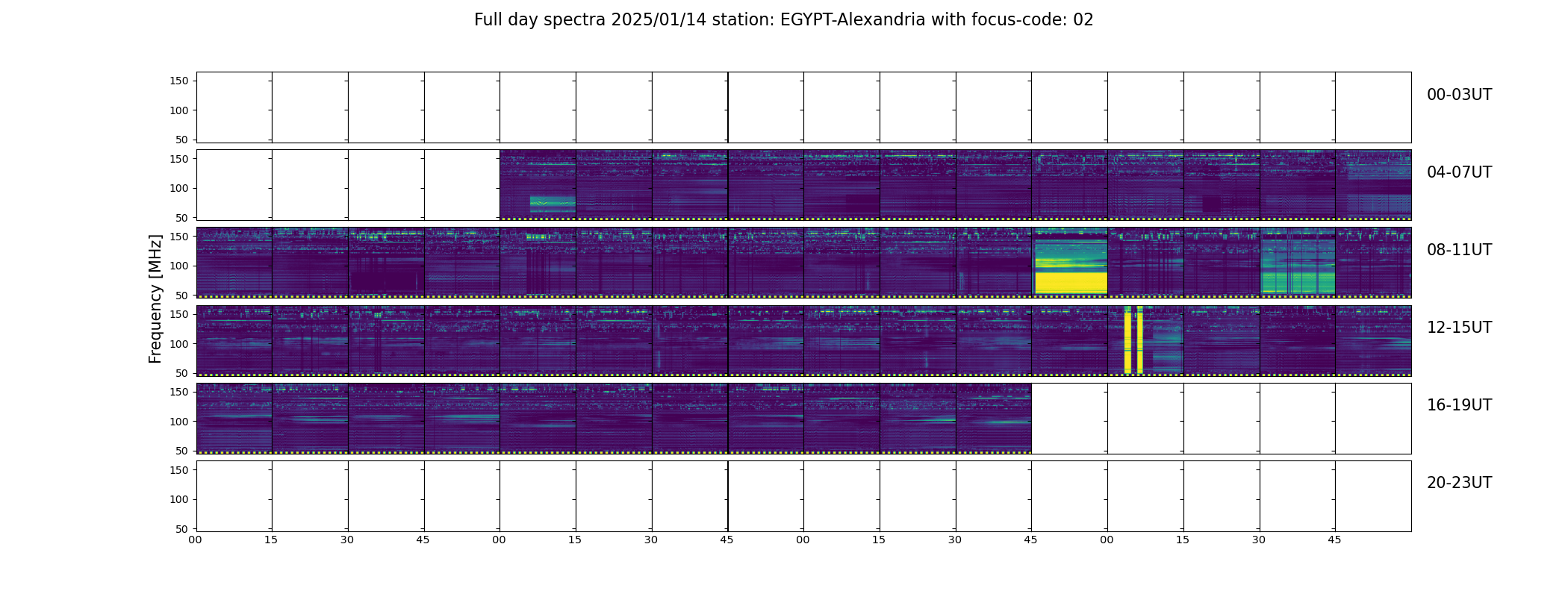 Full day spectra 2025/01/14 station: EGYPT-Alexandria with focus-code: 02

Frequency [MHz]

150
100
50
00-03UT

150
100
50
04-07UT

150
100
50
08-11UT

150
100
50
12-15UT

150
100
50
16-19UT

150
100
50
20-23UT

00 15 30 45 00 15 30 45 00 15 30 45 00 15 30 45